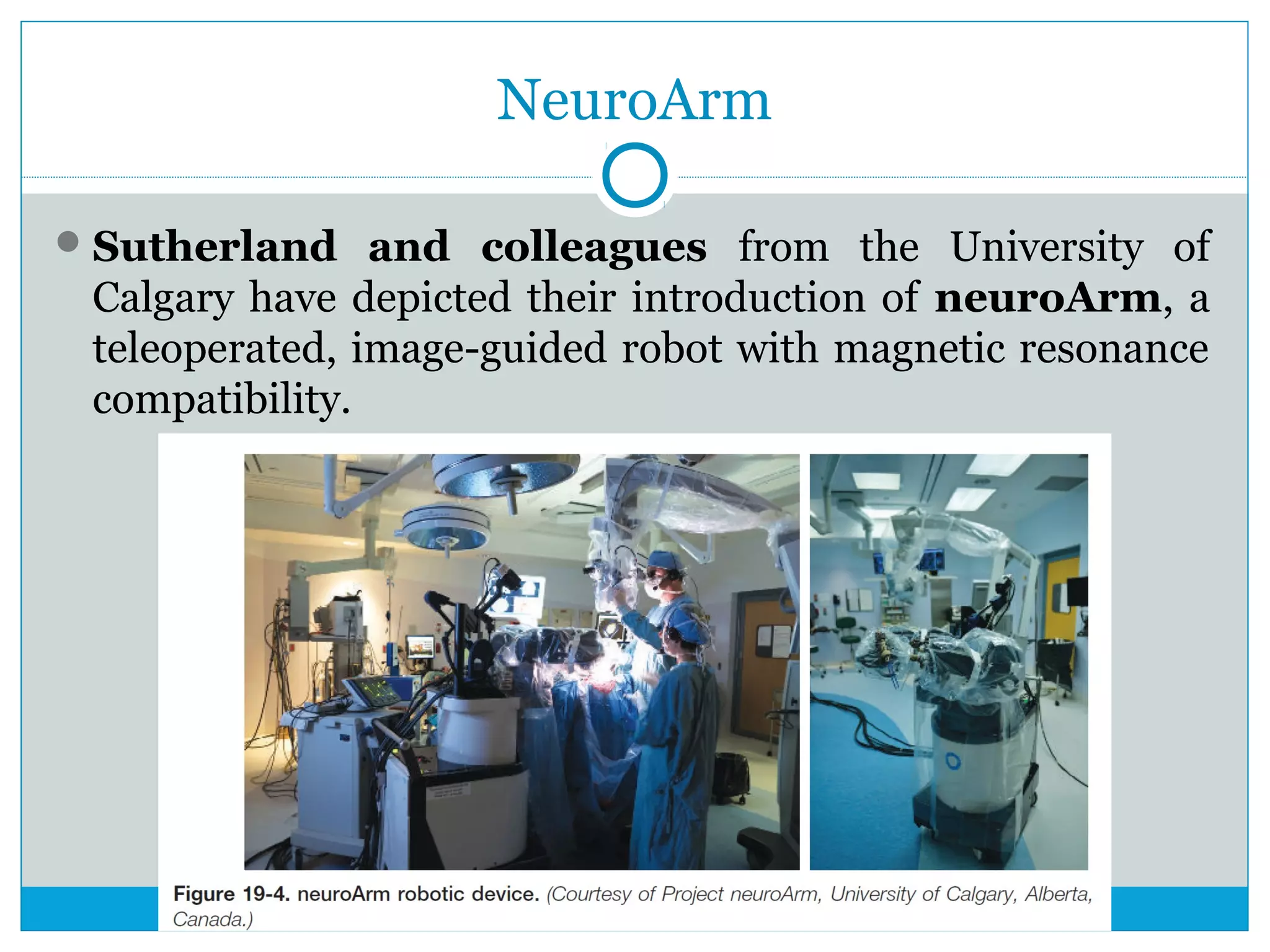 NeuroArm

Sutherland and colleagues from the University of Calgary have depicted their introduction of neuroArm, a teleoperated, image-guided robot with magnetic resonance compatibility.

Figure 19-4. neuroArm robotic device. (Courtesy of Project neuroArm, University of Calgary, Alberta, Canada.)